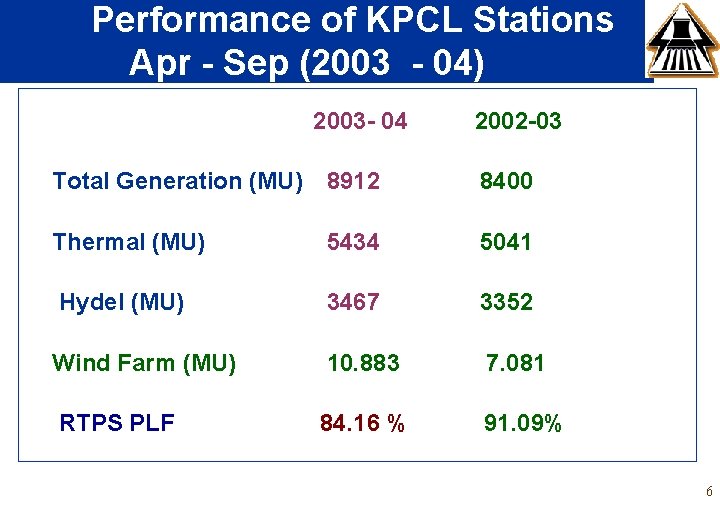 Performance of KPCL Stations
Apr - Sep (2003 - 04)

| | 2003- 04 | 2002-03 |
|---|---|---|
| Total Generation (MU) | 8912 | 8400 |
| Thermal (MU) | 5434 | 5041 |
| Hydel (MU) | 3467 | 3352 |
| Wind Farm (MU) | 10.883 | 7.081 |
| RTPS PLF | 84.16 % | 91.09% |

6